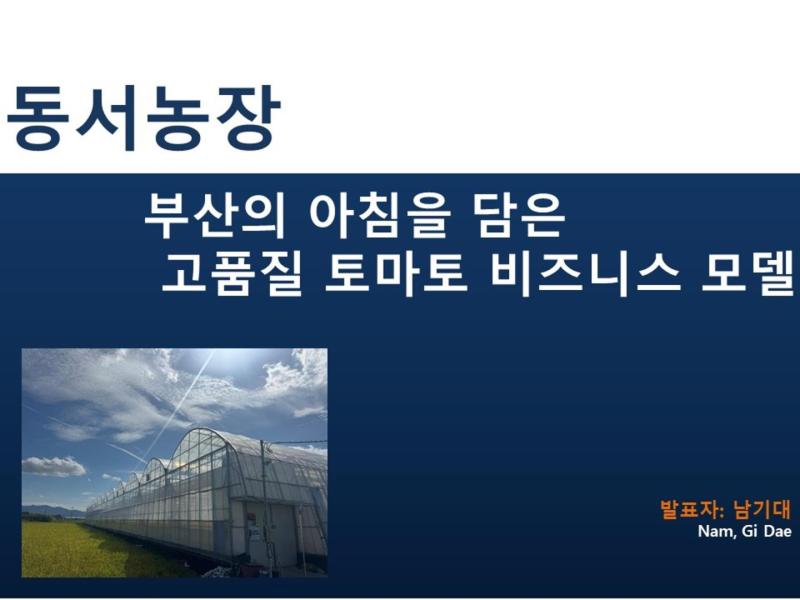 동서농장

부산의 아침을 담은
고품질 토마토 비즈니스 모델

발표자: 남기대
Nam, Gi Dae